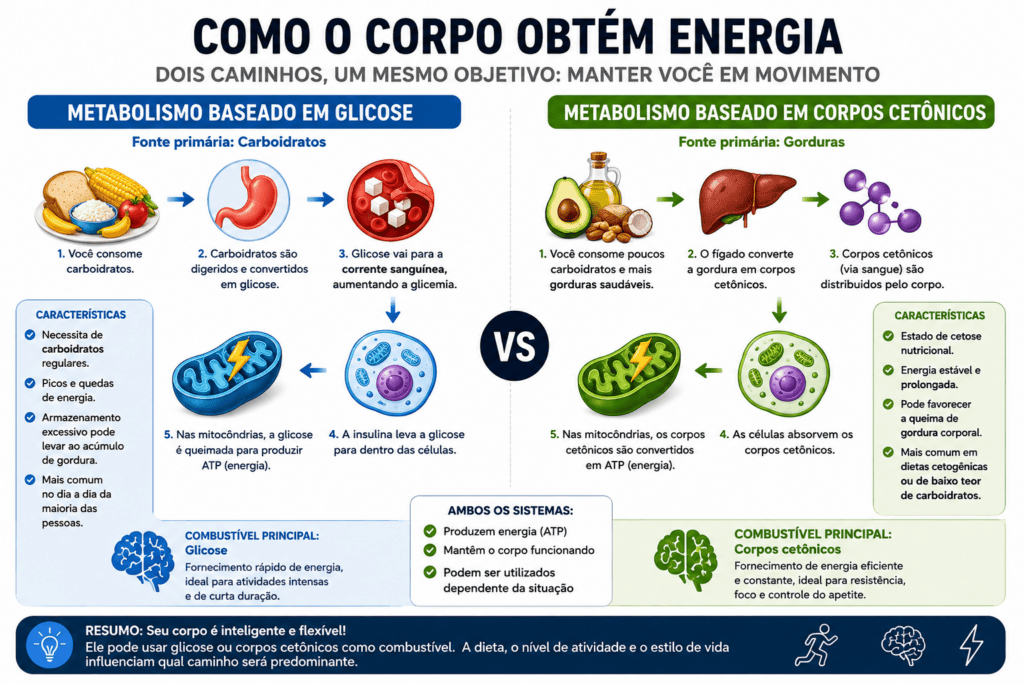 COMO O CORPO OBTÉM ENERGIA

DOIS CAMINHOS, UM MESMO OBJETIVO: MANTER VOCÊ EM MOVIMENTO

METABOLISMO BASEADO EM GLICOSE

Fonte primária: Carboidratos

1. Você consome carboidratos.

2. Carboidratos são digeridos e convertidos em glicose.

3. Glicose vai para a corrente sanguínea, aumentando a glicemia.

4. A insulina leva a glicose para dentro das células.

5. Nas mitocôndrias, a glicose é queimada para produzir ATP (energia).

CARACTERÍSTICAS

Necessita de carboidratos regulares.

Picos e quedas de energia.

Armazenamento excessivo pode levar ao acúmulo de gordura.

Mais comum no dia a dia da maioria das pessoas.

COMBUSTÍVEL PRINCIPAL: Glicose

Fornecimento rápido de energia, ideal para atividades intensas e de curta duração.

VS

METABOLISMO BASEADO EM CORPOS CETÔNICOS

Fonte primária: Gorduras

1. Você consome poucos carboidratos e mais gorduras saudáveis.

2. O fígado converte a gordura em corpos cetônicos.

3. Corpos cetônicos (via sangue) são distribuídos pelo corpo.

4. As células absorvem os corpos cetônicos.

5. Nas mitocôndrias, os corpos cetônicos são convertidos em ATP (energia).

CARACTERÍSTICAS

Estado de cetose nutricional.

Energia estável e prolongada.

Pode favorecer a queima de gordura corporal.

Mais comum em dietas cetogênicas ou de baixo teor de carboidratos.

COMBUSTÍVEL PRINCIPAL: Corpos cetônicos

Fornecimento de energia eficiente e constante, ideal para resistência, foco e controle do apetite.

AMBOS OS SISTEMAS:

Produzem energia (ATP)

Mantêm o corpo funcionando

Podem ser utilizados dependente da situação

RESUMO: Seu corpo é inteligente e flexível!
Ele pode usar glicose ou corpos cetônicos como combustível. A dieta, o nível de atividade e o estilo de vida influenciam qual caminho será predominante.